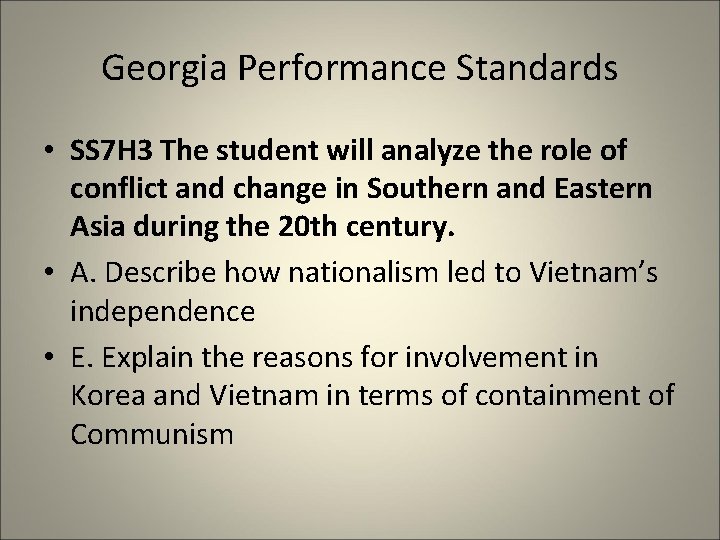 Georgia Performance Standards

• SS7H3 The student will analyze the role of conflict and change in Southern and Eastern Asia during the 20th century.

• A. Describe how nationalism led to Vietnam's independence

• E. Explain the reasons for involvement in Korea and Vietnam in terms of containment of Communism